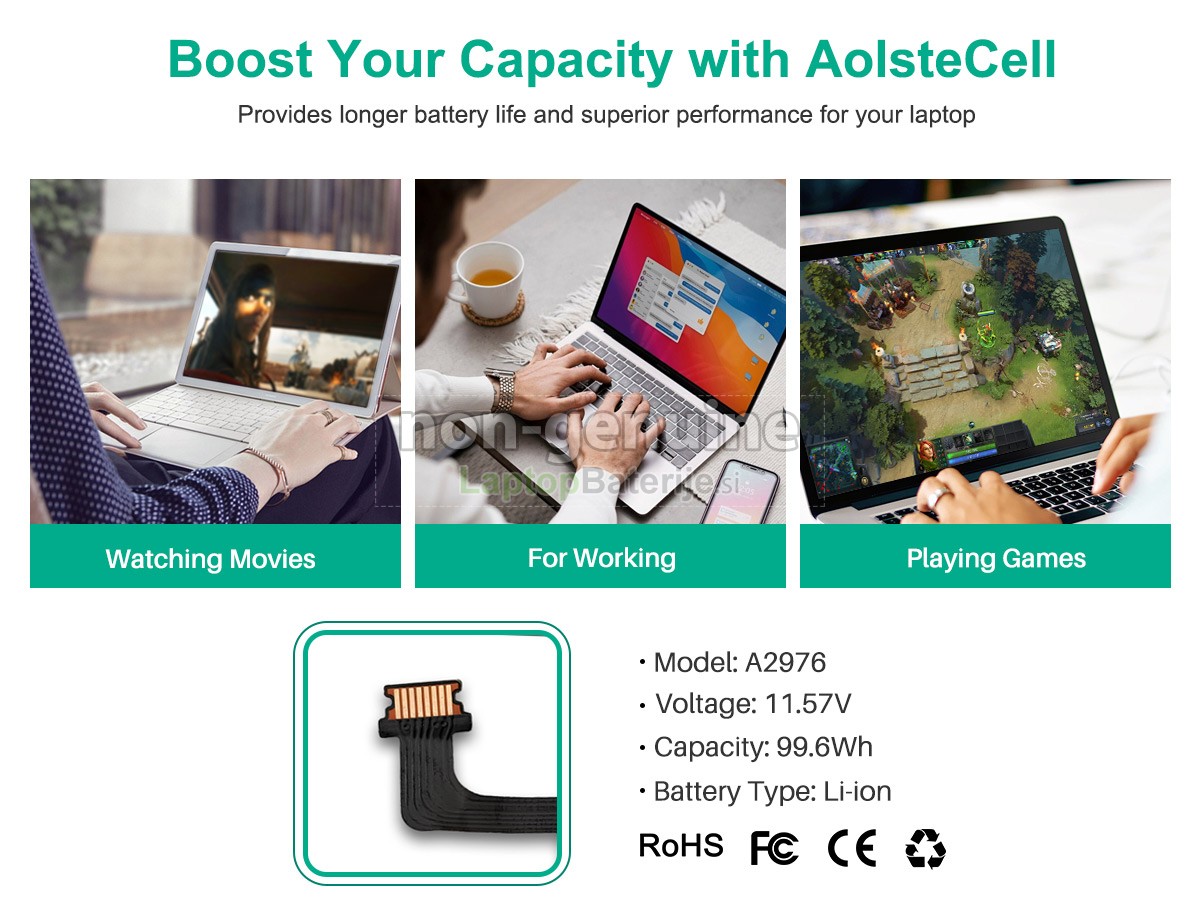 Boost Your Capacity with AolsteCell

Provides longer battery life and superior performance for your laptop

non-genuine
LaptopBaterije.si

Watching Movies

For Working

Playing Games

• Model: A2976
• Voltage: 11.57V
• Capacity: 99.6Wh
• Battery Type: Li-ion

RoHS FC CE